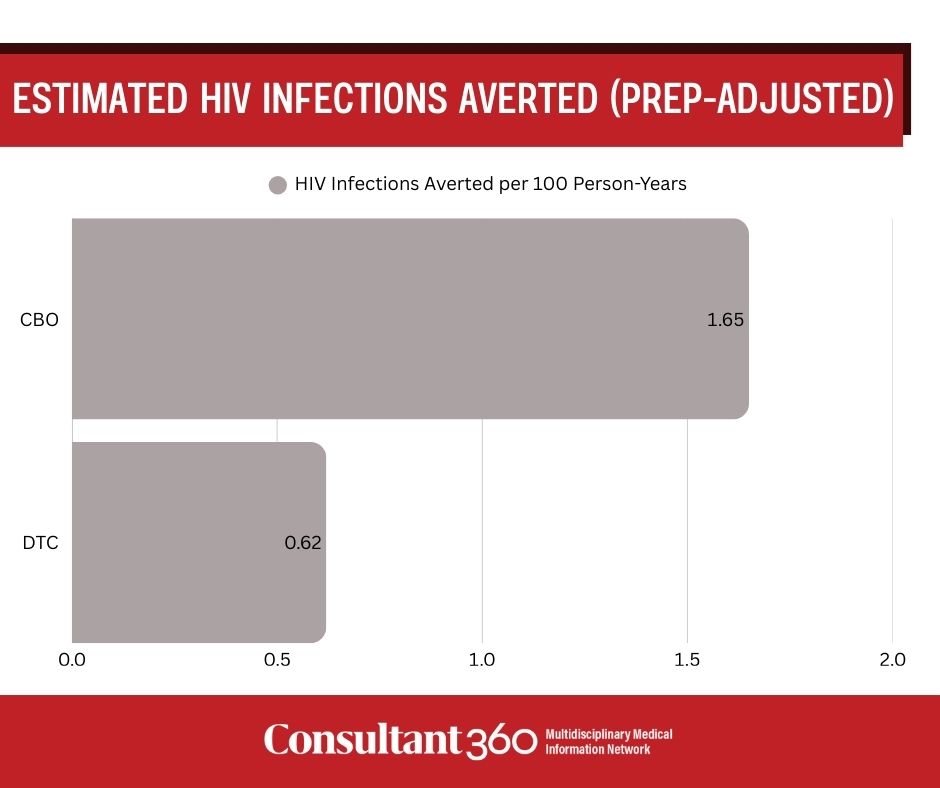 ESTIMATED HIV INFECTIONS AVERTED (PREP-ADJUSTED)

HIV Infections Averted per 100 Person-Years

CBO 1.65

DTC 0.62

0.0 0.5 1.0 1.5 2.0

Consultant360 Multidisciplinary Medical Information Network